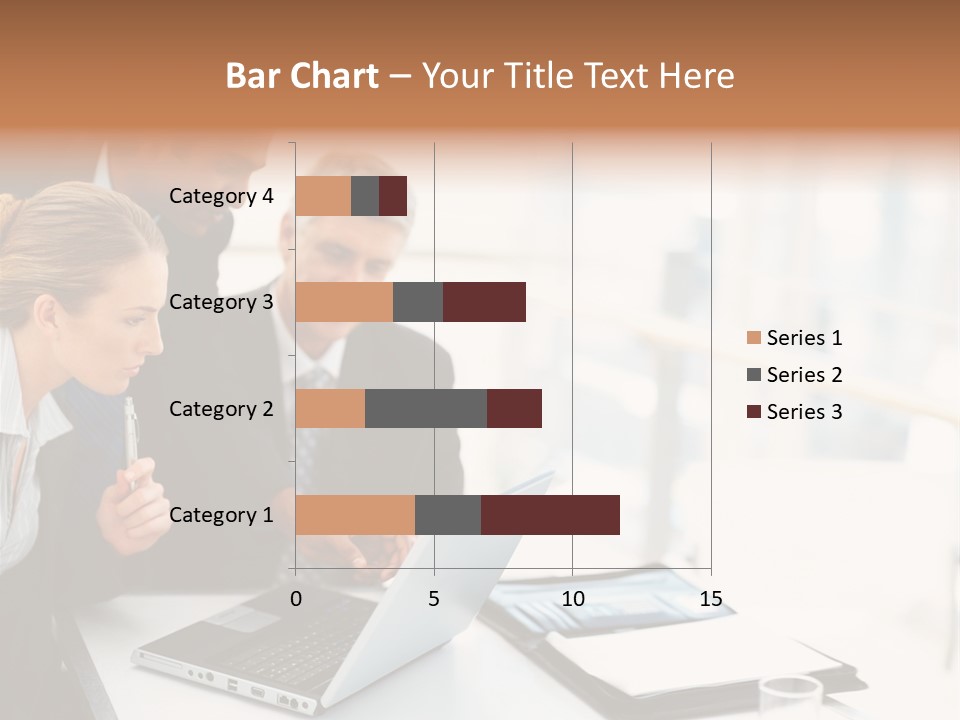 Bar Chart – Your Title Text Here

Category 4
Category 3
Category 2
Category 1

0
5
10
15

Series 1
Series 2
Series 3